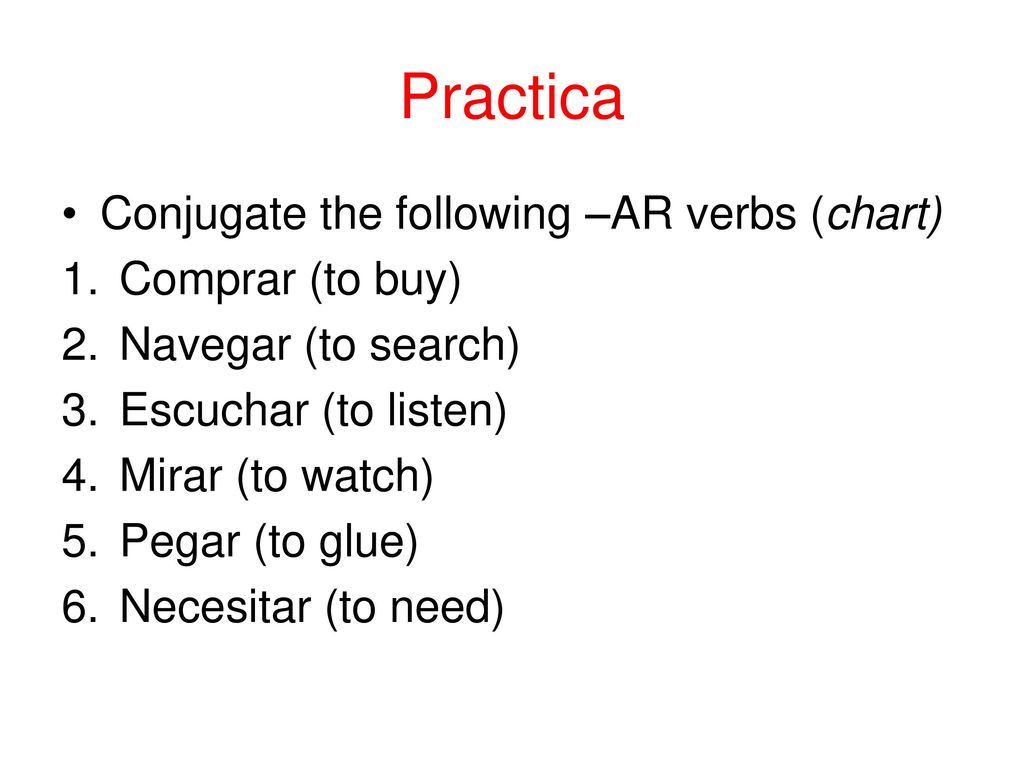 Practica

• Conjugate the following –AR verbs (chart)

1. Comprar (to buy)
2. Navegar (to search)
3. Escuchar (to listen)
4. Mirar (to watch)
5. Pegar (to glue)
6. Necesitar (to need)